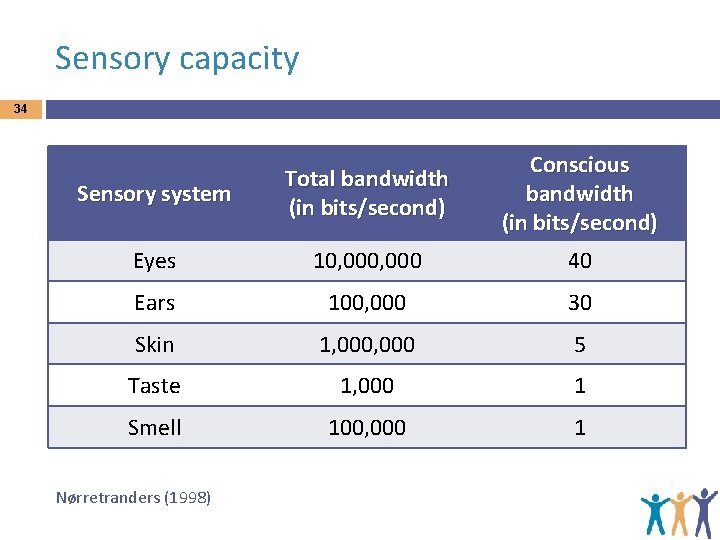 Sensory capacity

34

| Sensory system | Total bandwidth (in bits/second) | Conscious bandwidth (in bits/second) |
|---|---|---|
| Eyes | 10,000,000 | 40 |
| Ears | 100,000 | 30 |
| Skin | 1,000,000 | 5 |
| Taste | 1,000 | 1 |
| Smell | 100,000 | 1 |

Nørretranders (1998)